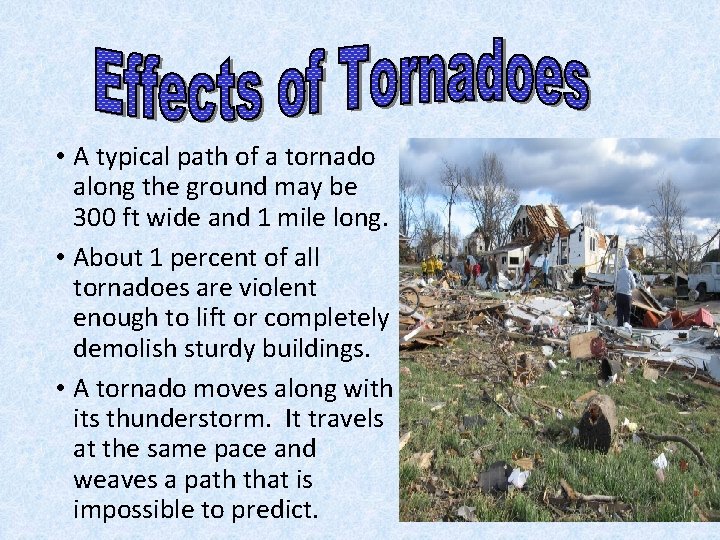 Effects of Tornadoes

• A typical path of a tornado along the ground may be 300 ft wide and 1 mile long.

• About 1 percent of all tornadoes are violent enough to lift or completely demolish sturdy buildings.

• A tornado moves along with its thunderstorm. It travels at the same pace and weaves a path that is impossible to predict.